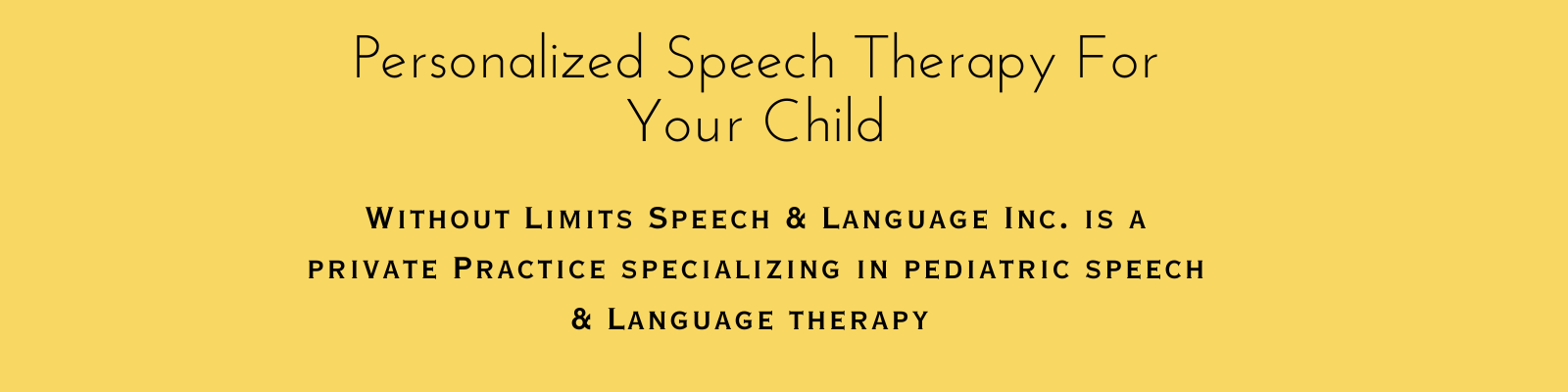 Personalized Speech Therapy For Your Child

Without Limits Speech & Language Inc. is a private Practice specializing in pediatric speech & Language therapy